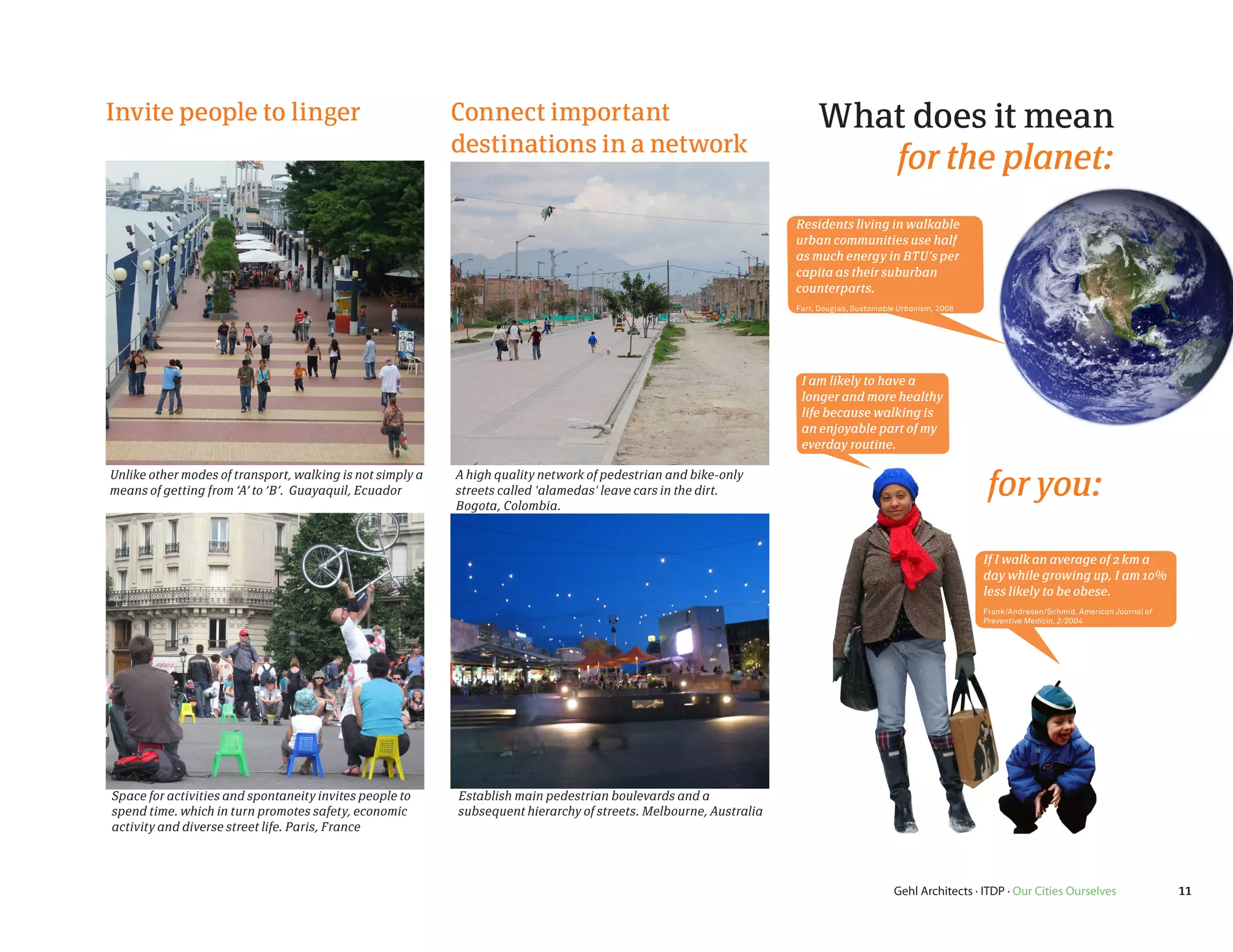 Invite people to linger

Unlike other modes of transport, walking is not simply a means of getting from 'A' to 'B'. Guayaquil, Ecuador

Space for activities and spontaneity invites people to spend time. which in turn promotes safety, economic activity and diverse street life. Paris, France

Connect important destinations in a network

A high quality network of pedestrian and bike-only streets called 'alamedas' leave cars in the dirt. Bogota, Colombia.

Establish main pedestrian boulevards and a subsequent hierarchy of streets. Melbourne, Australia

What does it mean for the planet:

Residents living in walkable urban communities use half as much energy in BTU's per capita as their suburban counterparts.

Farr, Douglas, Sustainable Urbanism, 2008

I am likely to have a longer and more healthy life because walking is an enjoyable part of my everday routine.

for you:

If I walk an average of 2 km a day while growing up, I am 10% less likely to be obese.

Frank/Andresen/Schmid, American Journal of Preventive Medicin, 2/2004

Gehl Architects · ITDP · Our Cities Ourselves 11